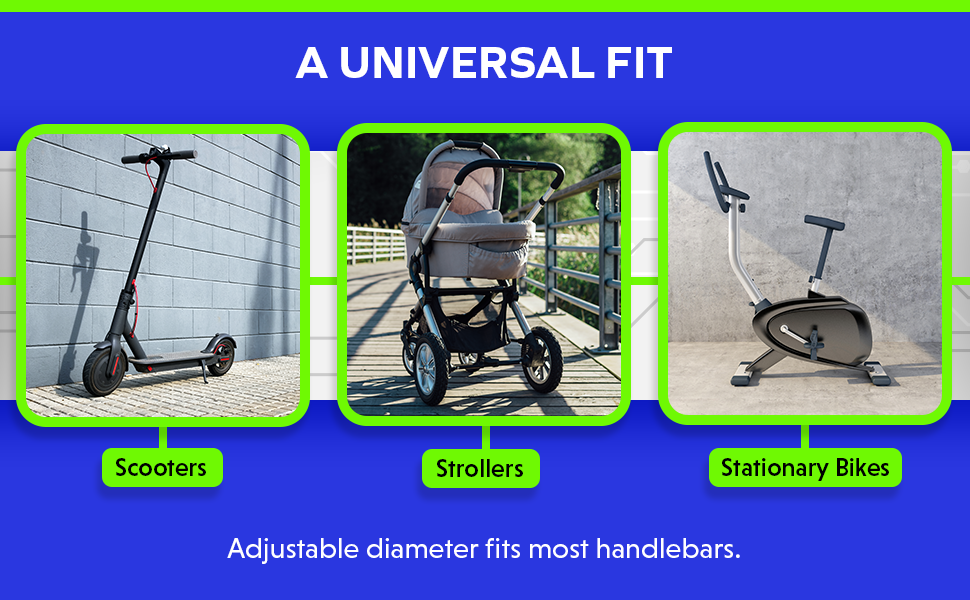 A UNIVERSAL FIT

Scooters

Strollers

Stationary Bikes

Adjustable diameter fits most handlebars.